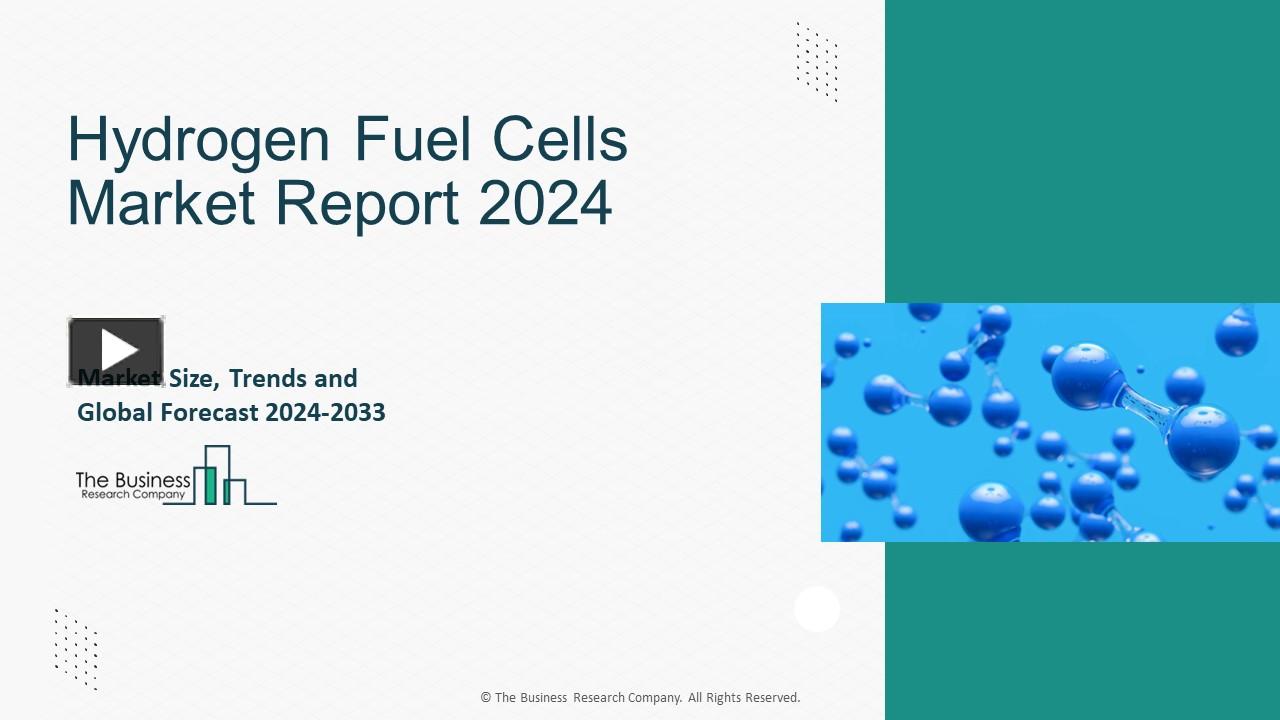 Hydrogen Fuel Cells Market Report 2024

Market Size, Trends and Global Forecast 2024-2033

The Business Research Company

© The Business Research Company. All Rights Reserved.